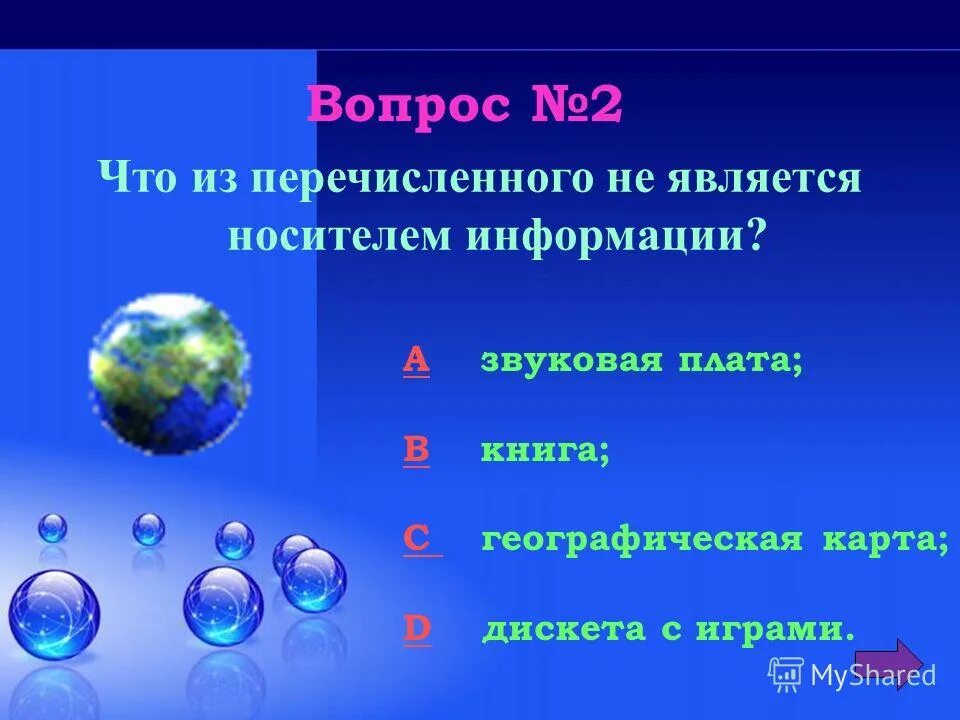 Вопрос №2

Что из перечисленного не является носителем информации?

A звуковая плата;

B книга;

C географическая карта;

D дискета с играми.

MyShared